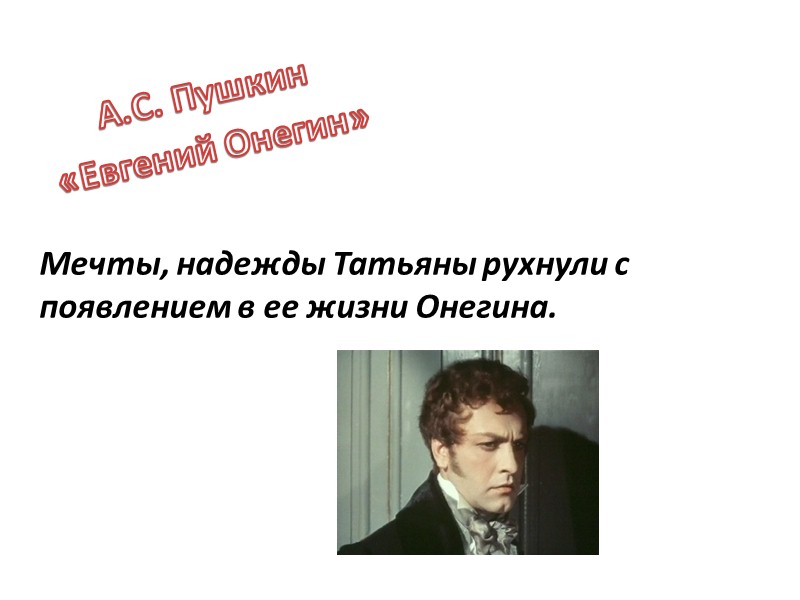 А.С. Пушкин
«Евгений Онегин»

Мечты, надежды Татьяны рухнули с появлением в ее жизни Онегина.